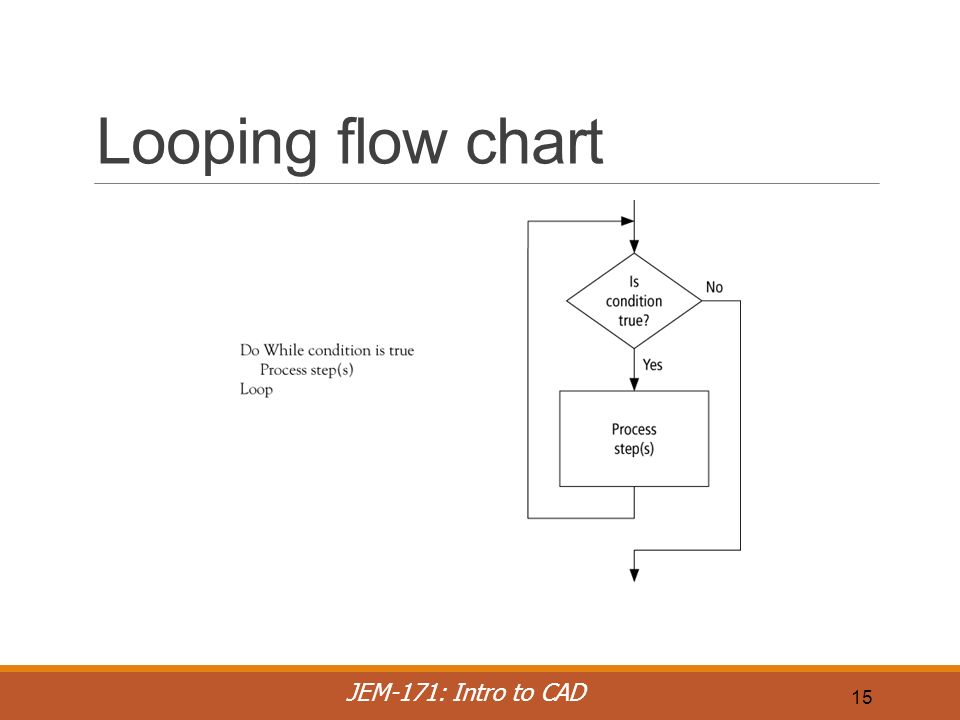 Looping flow chart

Do While condition is true
Process step(s)
Loop

Is condition true?

No

Yes

Process step(s)

JEM-171: Intro to CAD

15